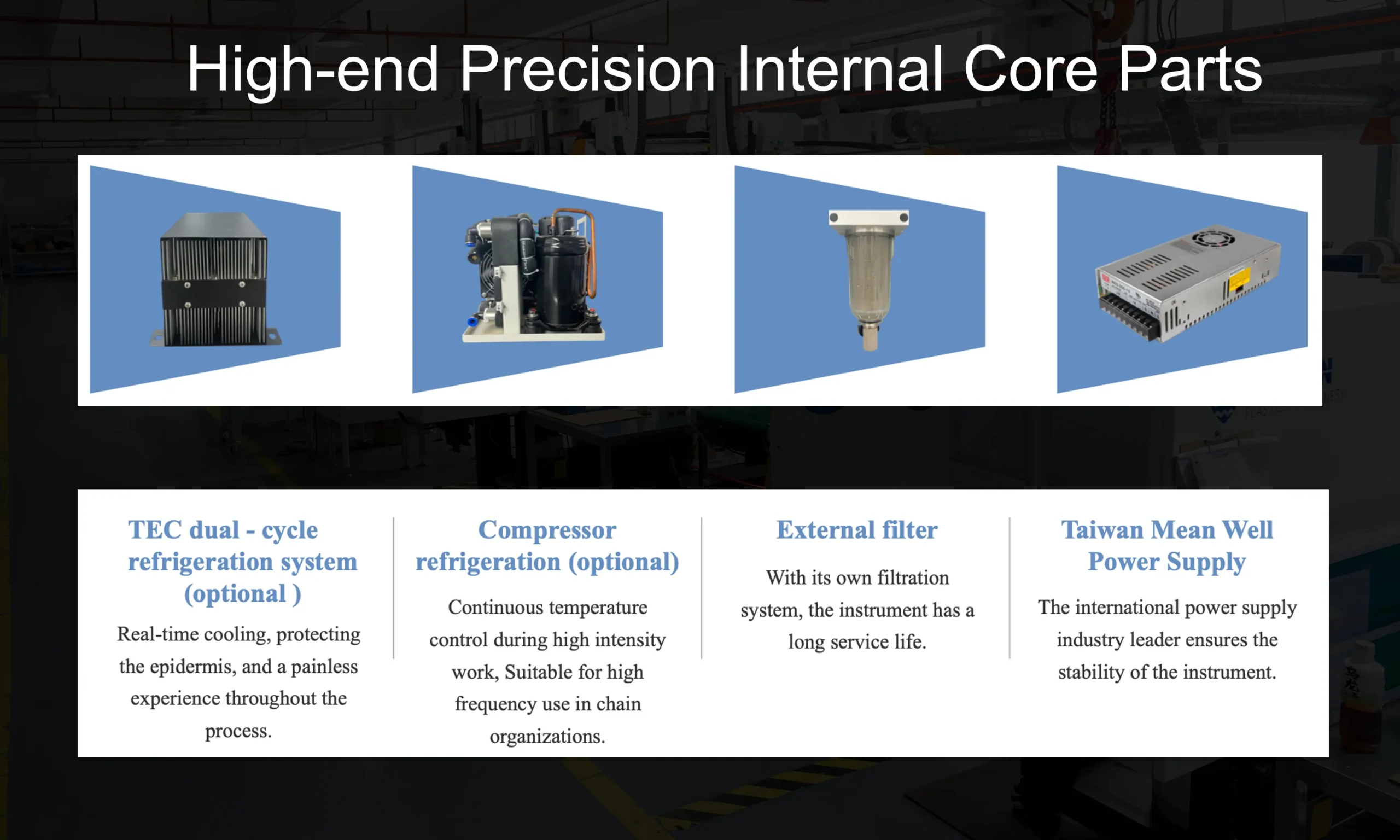 High-end Precision Internal Core Parts

TEC dual - cycle refrigeration system (optional )

Real-time cooling, protecting the epidermis, and a painless experience throughout the process.

Compressor refrigeration (optional)

Continuous temperature control during high intensity work, Suitable for high frequency use in chain organizations.

External filter

With its own filtration system, the instrument has a long service life.

Taiwan Mean Well Power Supply

The international power supply industry leader ensures the stability of the instrument.